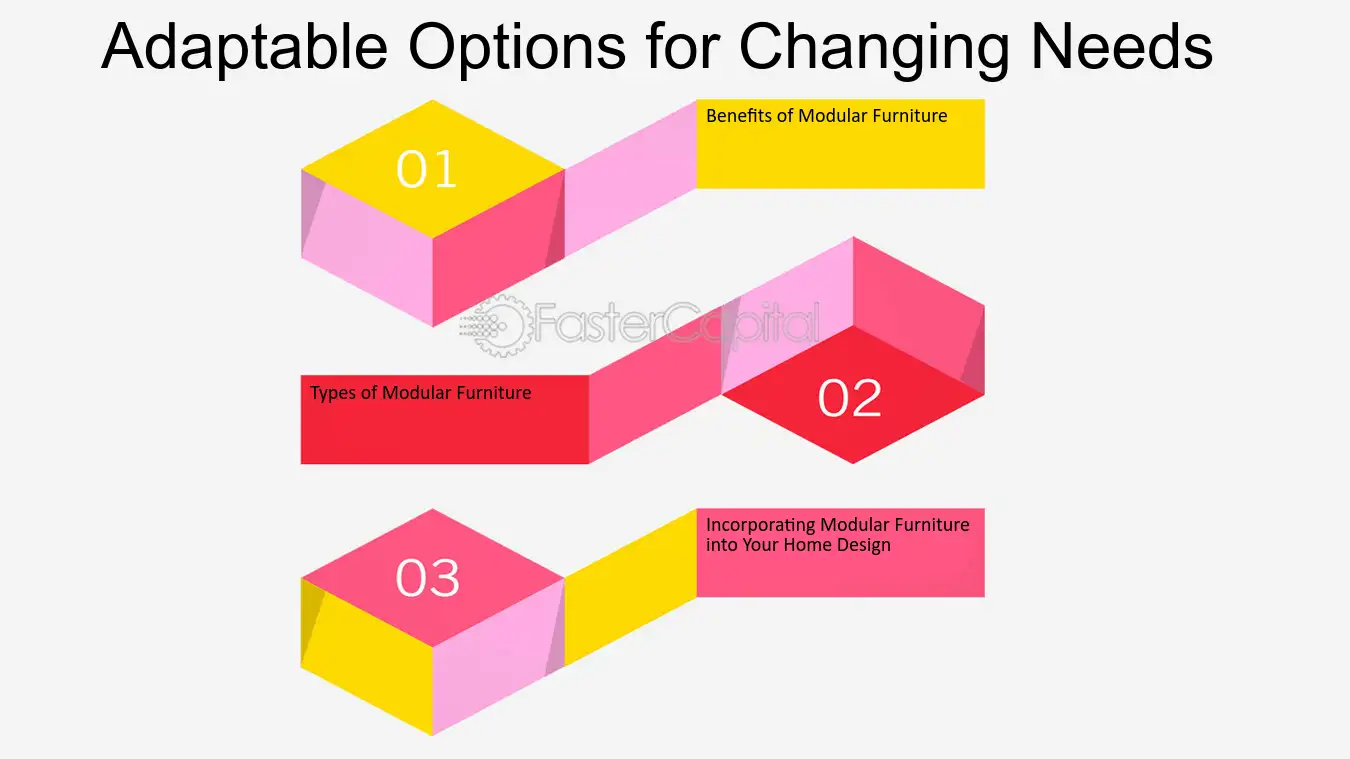 Adaptable Options for Changing Needs

01

Benefits of Modular Furniture

Types of Modular Furniture

02

03

Incorporating Modular Furniture into Your Home Design

FasterCapital